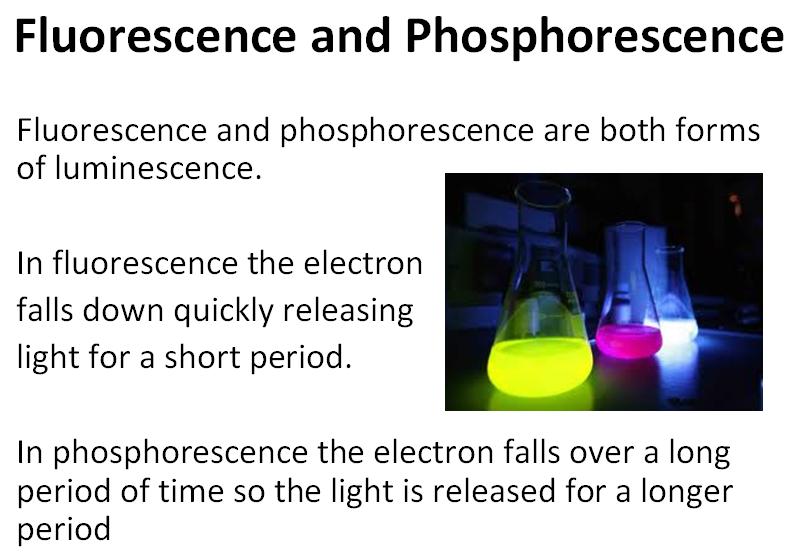 Fluorescence and Phosphorescence

Fluorescence and phosphorescence are both forms of luminescence.

In fluorescence the electron falls down quickly releasing light for a short period.

In phosphorescence the electron falls over a long period of time so the light is released for a longer period